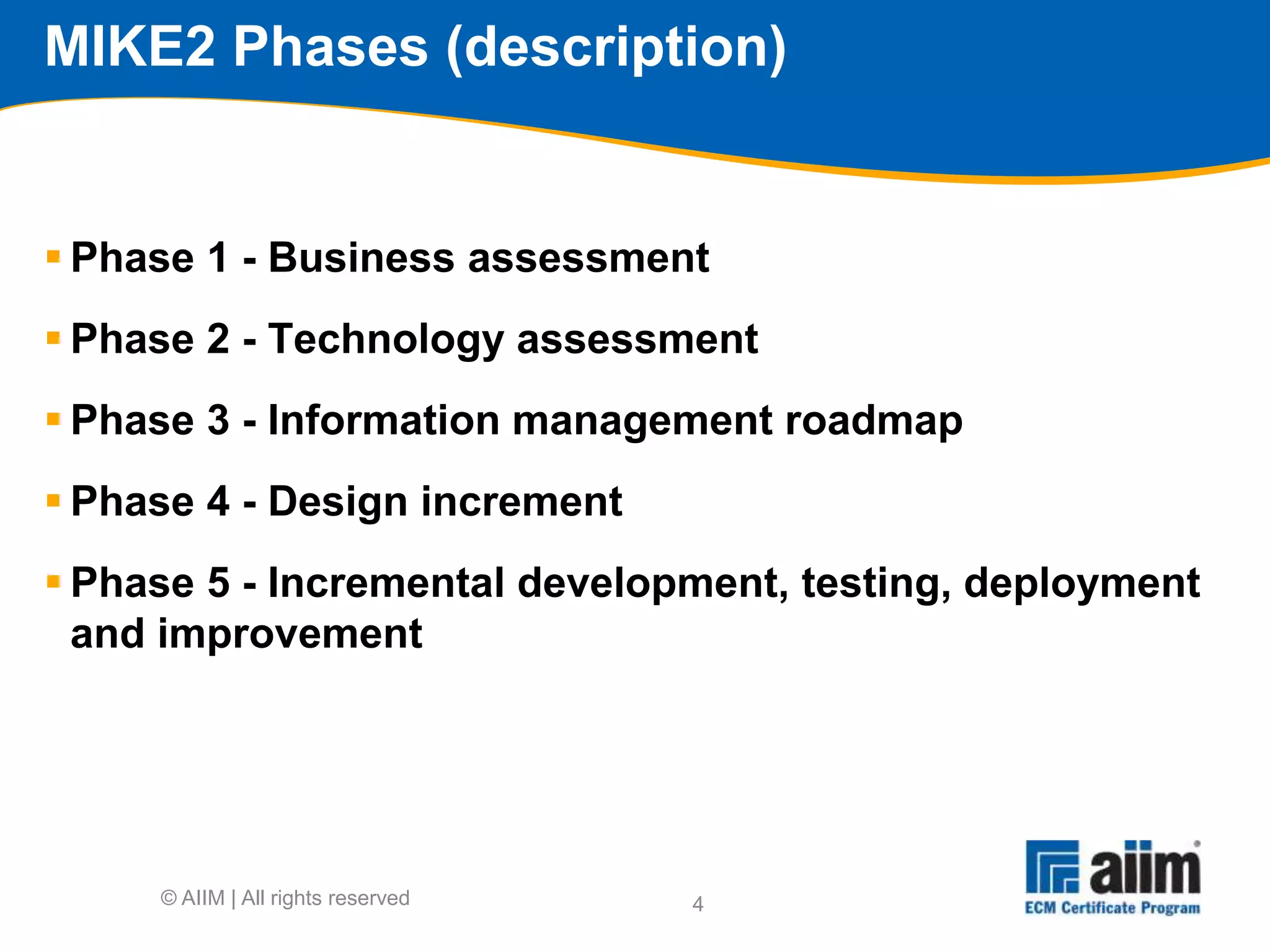 MIKE2 Phases (description)

Phase 1 - Business assessment

Phase 2 - Technology assessment

Phase 3 - Information management roadmap

Phase 4 - Design increment

Phase 5 - Incremental development, testing, deployment and improvement

© AIIM | All rights reserved

4

aiim
ECM Certificate Program